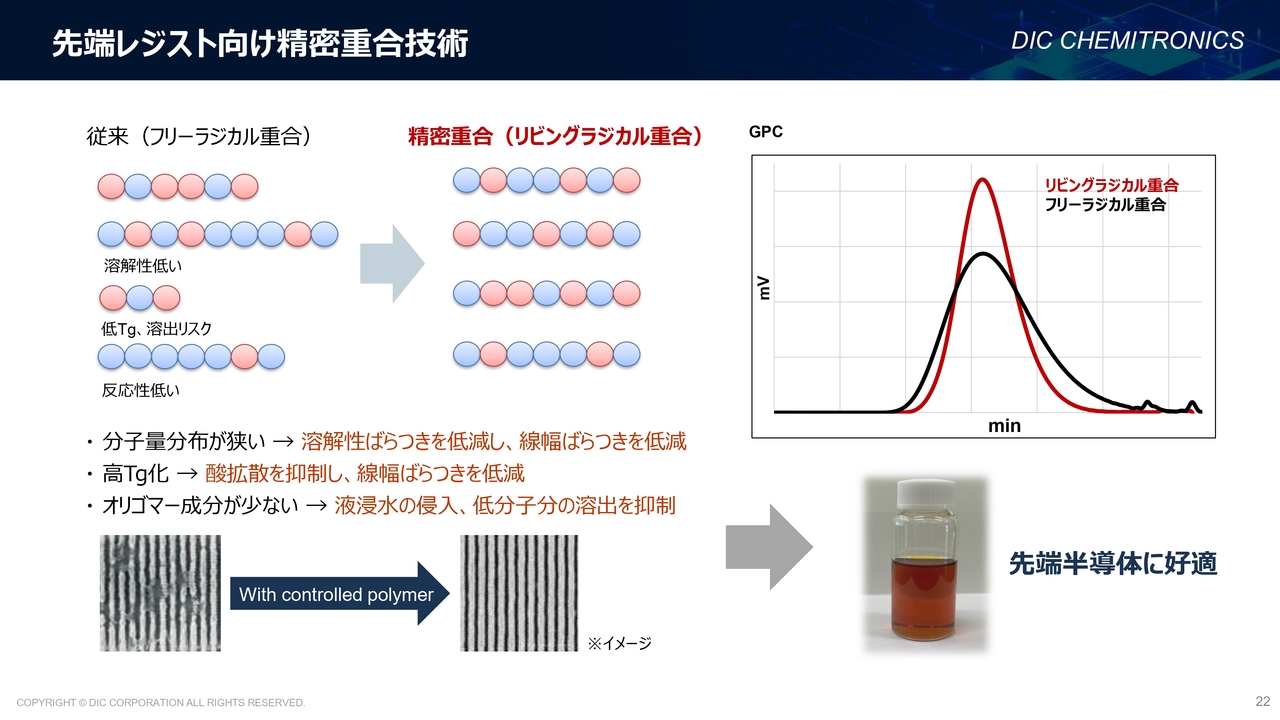 先端レジスト向け精密重合技術

DIC CHEMITRONICS

従来（フリーラジカル重合）

溶解性低い

低Tg、溶出リスク

反応性低い

精密重合（リビングラジカル重合）

GPC

リビングラジカル重合
フリーラジカル重合

mV

min

・分子量分布が狭い → 溶解性ばらつきを低減し、線幅ばらつきを低減
・高Tg化 → 酸拡散を抑制し、線幅ばらつきを低減
・オリゴマー成分が少ない → 液浸水の侵入、低分子分の溶出を抑制

With controlled polymer

※イメージ

先端半導体に好適

COPYRIGHT © DIC CORPORATION ALL RIGHTS RESERVED.

22